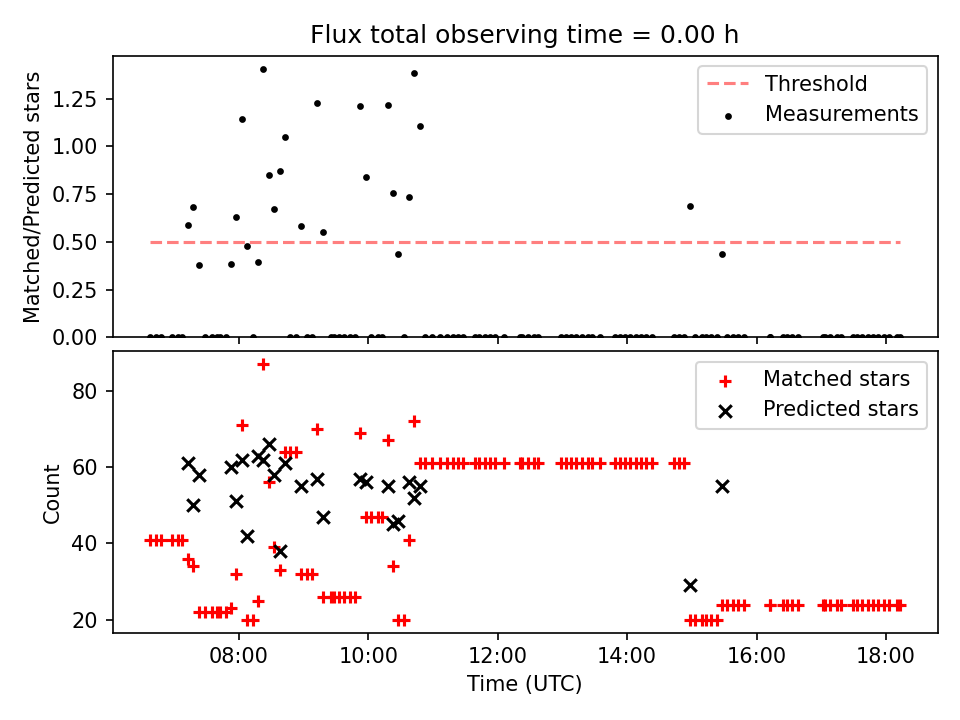 Flux total observing time = 0.00 h

Matched/Predicted stars

1.25
1.00
0.75
0.50
0.25
0.00

Threshold
Measurements

Count

80
60
40
20

Matched stars
Predicted stars

08:00
10:00
12:00
14:00
16:00
18:00

Time (UTC)